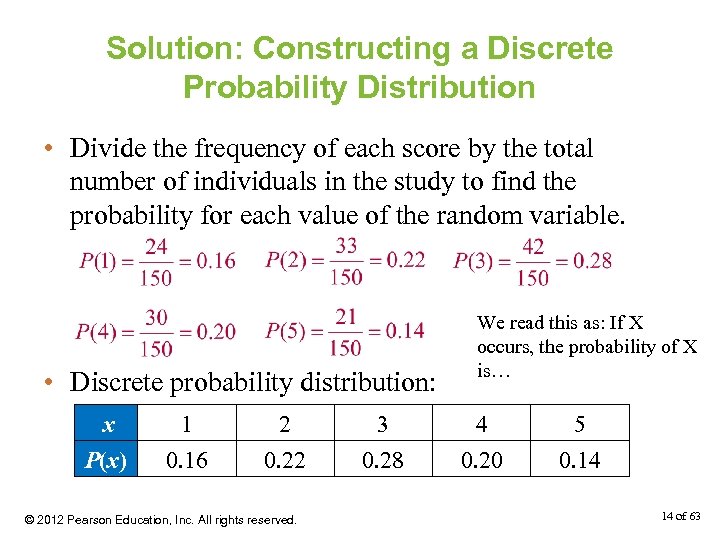 Solution: Constructing a Discrete Probability Distribution

• Divide the frequency of each score by the total number of individuals in the study to find the probability for each value of the random variable.

$P(1) = \frac{24}{150} = 0.16$ $P(2) = \frac{33}{150} = 0.22$ $P(3) = \frac{42}{150} = 0.28$

$P(4) = \frac{30}{150} = 0.20$ $P(5) = \frac{21}{150} = 0.14$

We read this as: If X occurs, the probability of X is…

• Discrete probability distribution:

| $x$ | 1 | 2 | 3 | 4 | 5 |
|---|---|---|---|---|---|
| $P(x)$ | 0.16 | 0.22 | 0.28 | 0.20 | 0.14 |

© 2012 Pearson Education, Inc. All rights reserved.

14 of 63